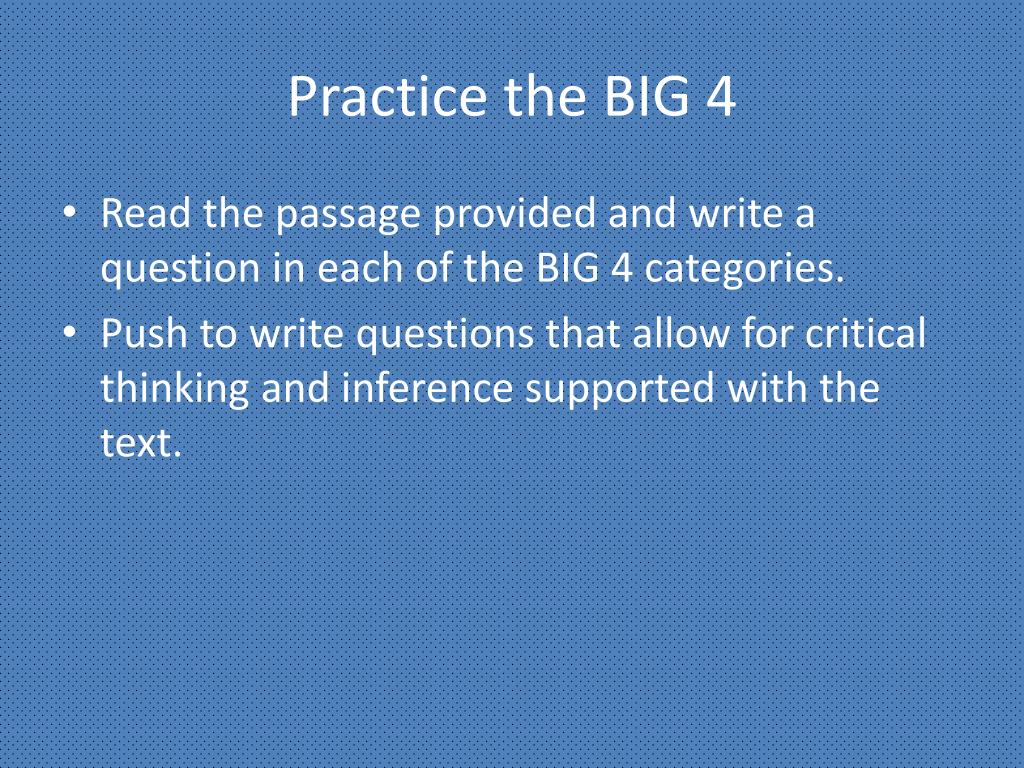 Practice the BIG 4

• Read the passage provided and write a question in each of the BIG 4 categories.
• Push to write questions that allow for critical thinking and inference supported with the text.